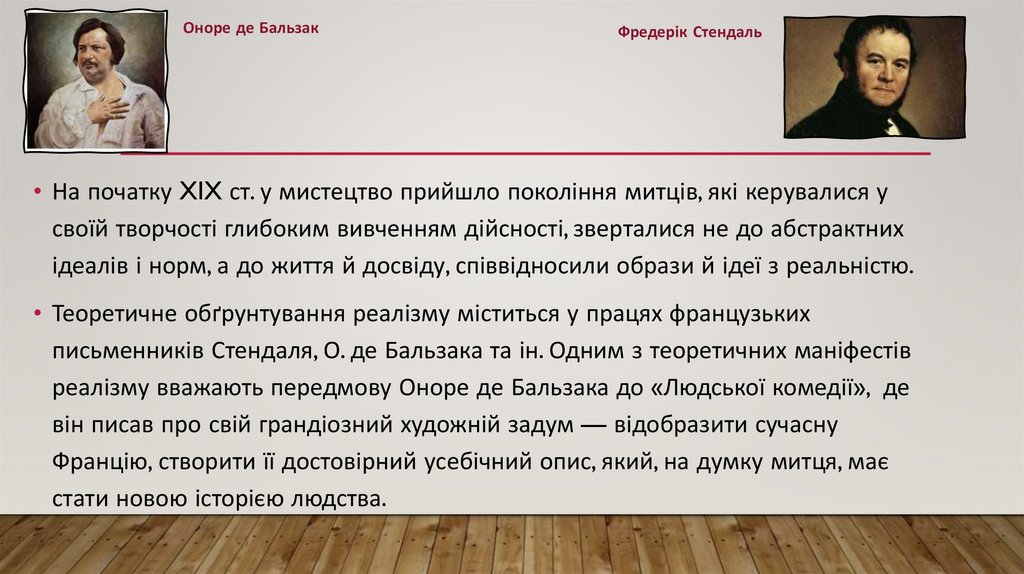 Оноре де Бальзак

Фредерік Стендаль

• На початку XIX ст. у мистецтво прийшло покоління митців, які керувалися у своїй творчості глибоким вивченням дійсності, зверталися не до абстрактних ідеалів і норм, а до життя й досвіду, співвідносили образи й ідеї з реальністю.

• Теоретичне обґрунтування реалізму міститься у працях французьких письменників Стендаля, О. де Бальзака та ін. Одним з теоретичних маніфестів реалізму вважають передмову Оноре де Бальзака до «Людської комедії», де він писав про свій грандіозний художній задум — відобразити сучасну Францію, створити її достовірний усебічний опис, який, на думку митця, має стати новою історією людства.